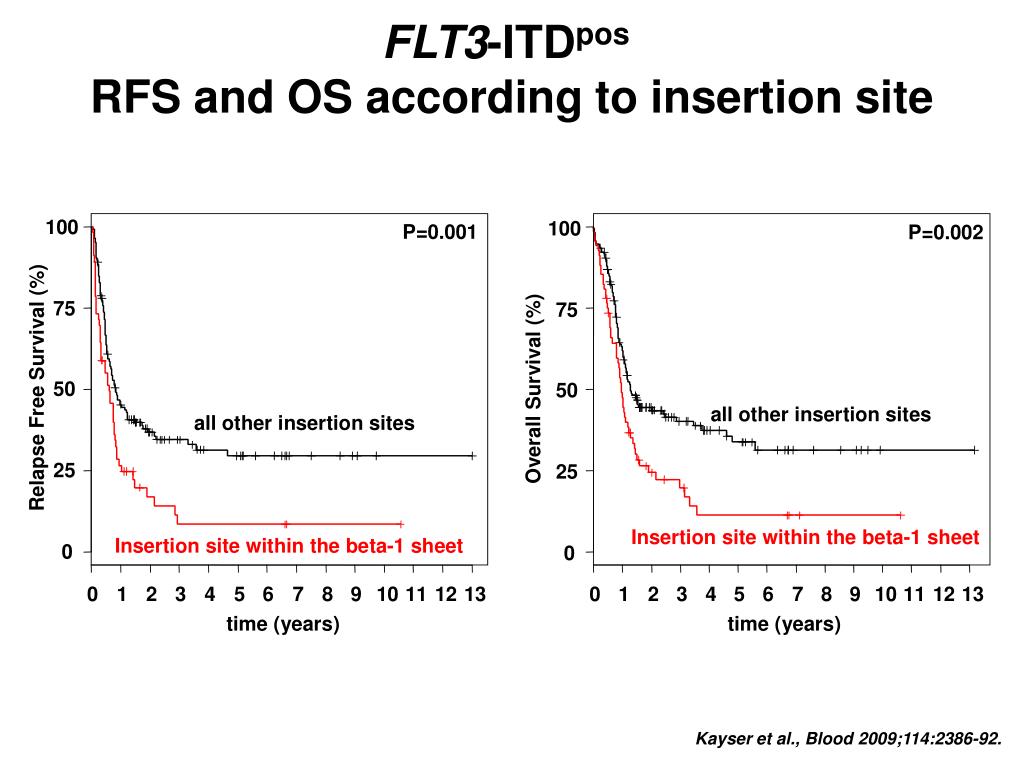 FLT3-ITD$^{pos}$
RFS and OS according to insertion site

Relapse Free Survival (%)
100
75
50
25
0
P=0.001
all other insertion sites
Insertion site within the beta-1 sheet
0 1 2 3 4 5 6 7 8 9 10 11 12 13
time (years)

Overall Survival (%)
100
75
50
25
0
P=0.002
all other insertion sites
Insertion site within the beta-1 sheet
0 1 2 3 4 5 6 7 8 9 10 11 12 13
time (years)

Kayser et al., Blood 2009;114:2386-92.